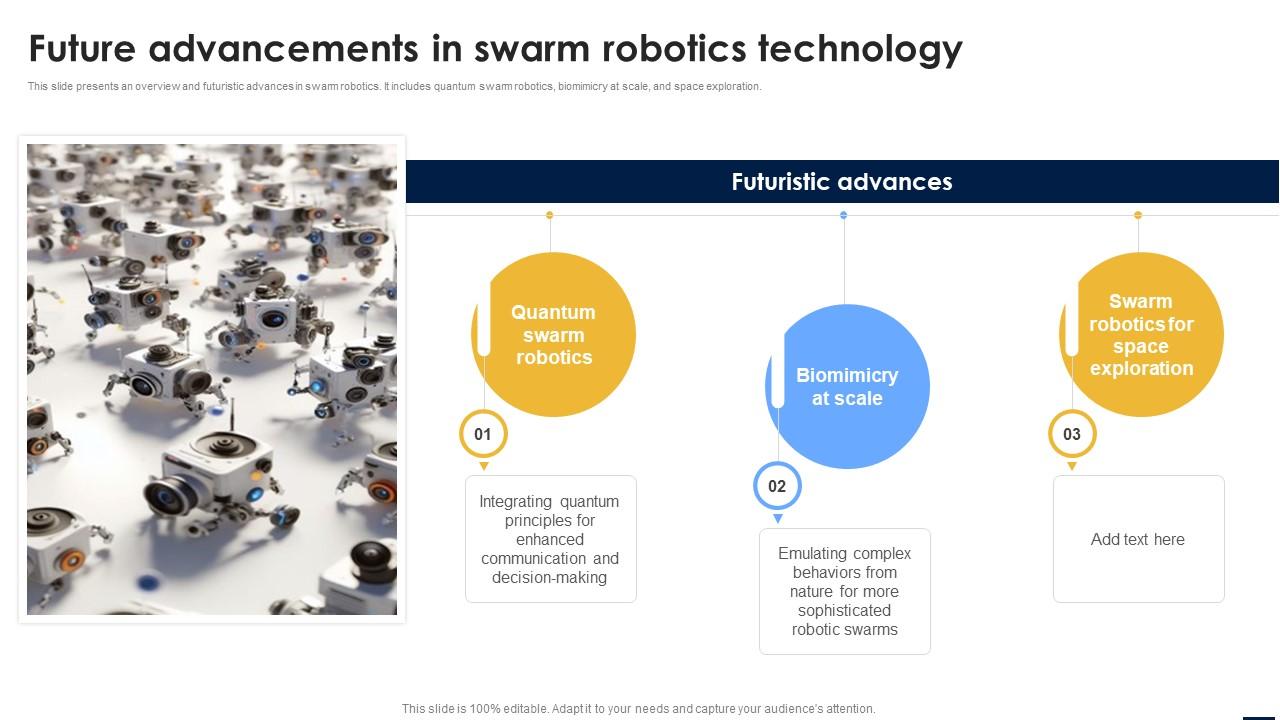 Future advancements in swarm robotics technology

This slide presents an overview and futuristic advances in swarm robotics. It includes quantum swarm robotics, biomimicry at scale, and space exploration.

Futuristic advances

Quantum swarm robotics

01

Integrating quantum principles for enhanced communication and decision-making

Biomimicry at scale

02

Emulating complex behaviors from nature for more sophisticated robotic swarms

Swarm robotics for space exploration

03

Add text here

This slide is 100% editable. Adapt it to your needs and capture your audience's attention.